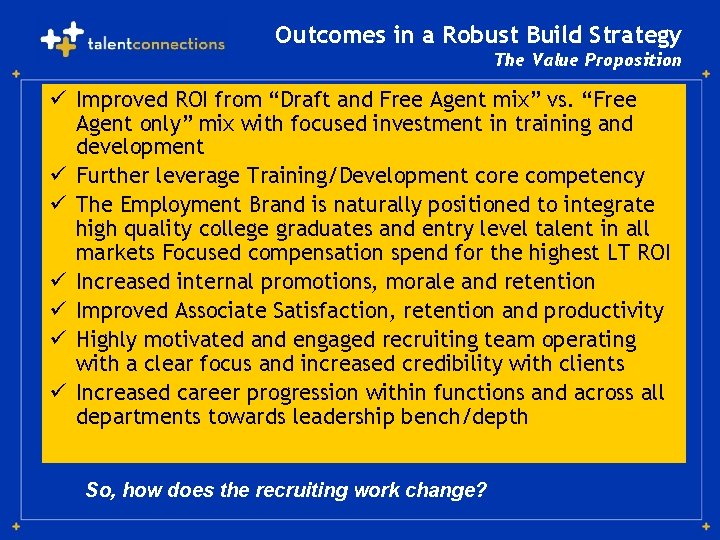 talentconnections

Outcomes in a Robust Build Strategy
The Value Proposition

✓ Improved ROI from “Draft and Free Agent mix” vs. “Free Agent only” mix with focused investment in training and development
✓ Further leverage Training/Development core competency
✓ The Employment Brand is naturally positioned to integrate high quality college graduates and entry level talent in all markets Focused compensation spend for the highest LT ROI
✓ Increased internal promotions, morale and retention
✓ Improved Associate Satisfaction, retention and productivity
✓ Highly motivated and engaged recruiting team operating with a clear focus and increased credibility with clients
✓ Increased career progression within functions and across all departments towards leadership bench/depth

So, how does the recruiting work change?